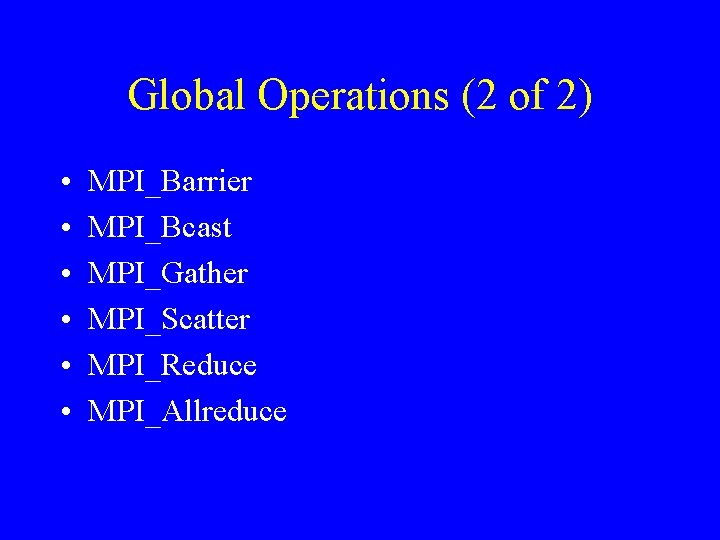 Global Operations (2 of 2)

• MPI_Barrier
• MPI_Bcast
• MPI_Gather
• MPI_Scatter
• MPI_Reduce
• MPI_Allreduce